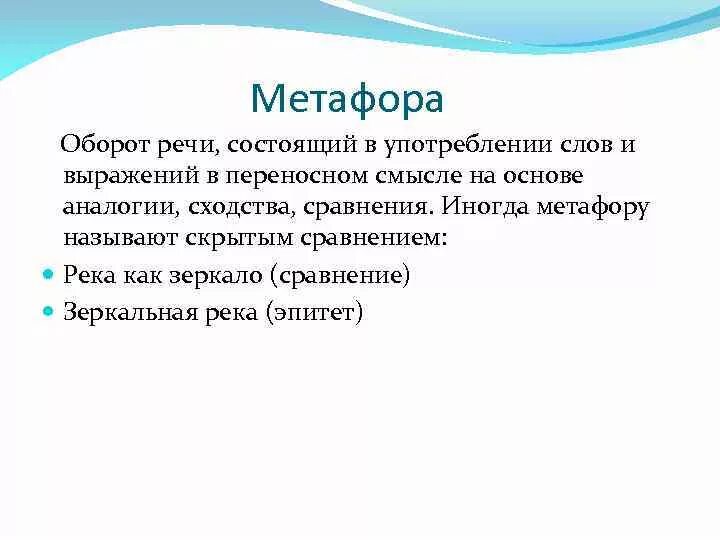 Метафора

Оборот речи, состоящий в употреблении слов и выражений в переносном смысле на основе аналогии, сходства, сравнения. Иногда метафору называют скрытым сравнением:

Река как зеркало (сравнение)

Зеркальная река (эпитет)